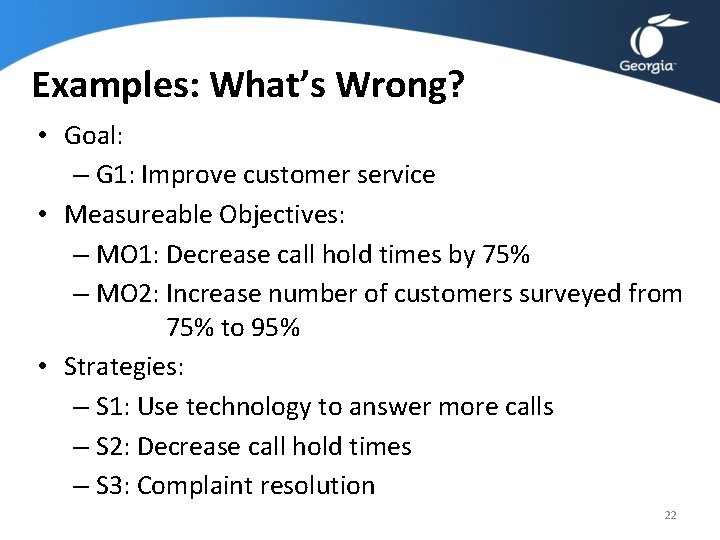 Georgia

Examples: What's Wrong?

• Goal:
– G1: Improve customer service
• Measureable Objectives:
– MO1: Decrease call hold times by 75%
– MO2: Increase number of customers surveyed from 75% to 95%
• Strategies:
– S1: Use technology to answer more calls
– S2: Decrease call hold times
– S3: Complaint resolution

22